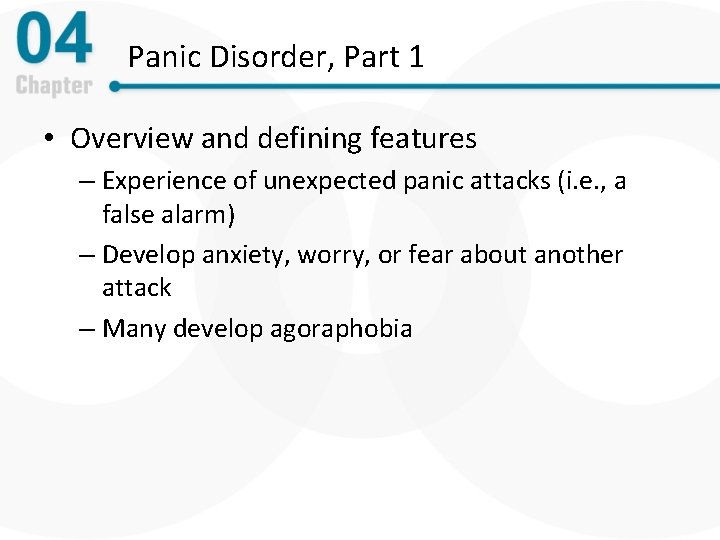 04
Chapter

Panic Disorder, Part 1

• Overview and defining features
– Experience of unexpected panic attacks (i.e., a false alarm)
– Develop anxiety, worry, or fear about another attack
– Many develop agoraphobia